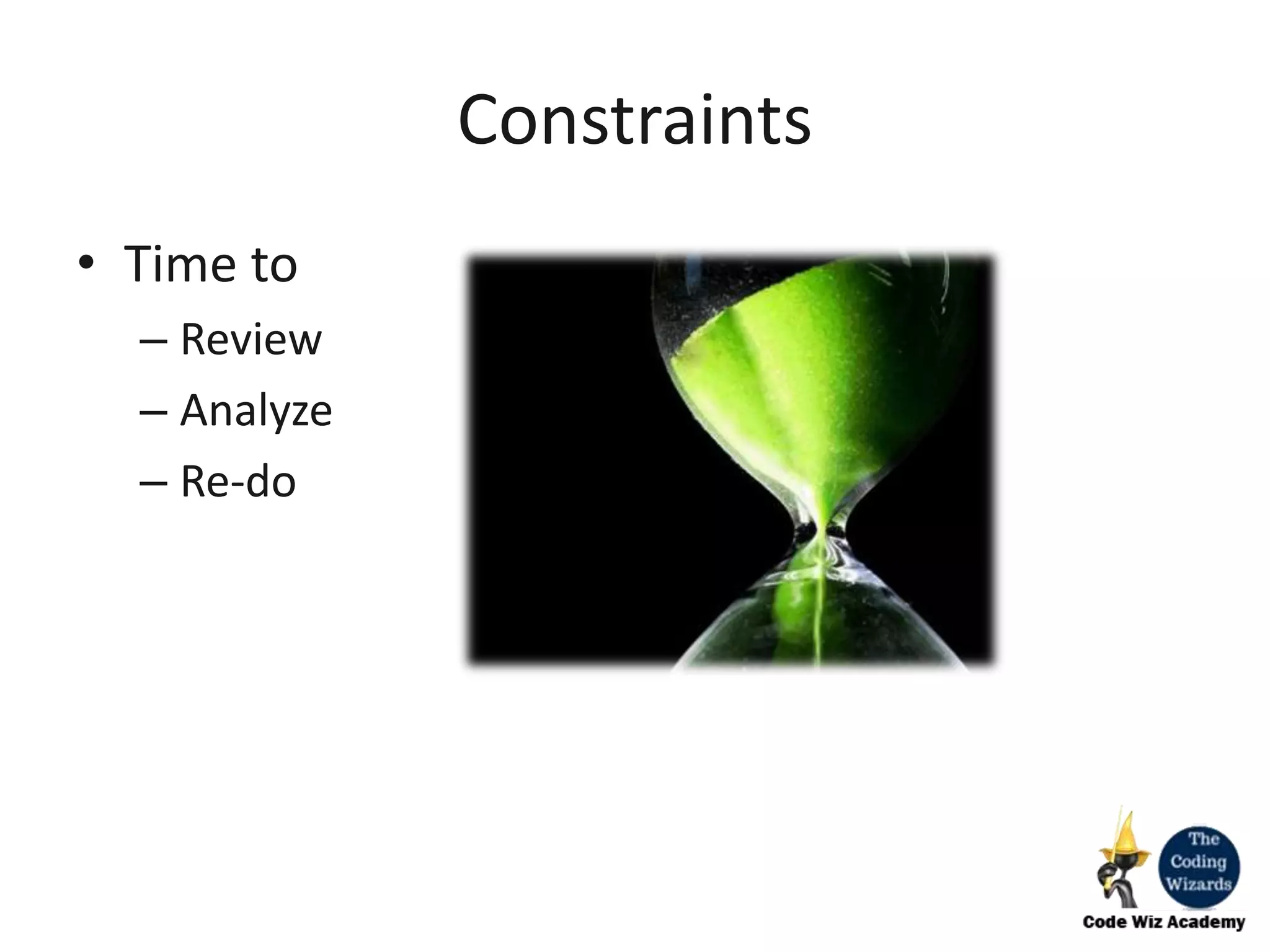 Constraints

• Time to
 – Review
 – Analyze
 – Re-do

The Coding Wizards
Code Wiz Academy